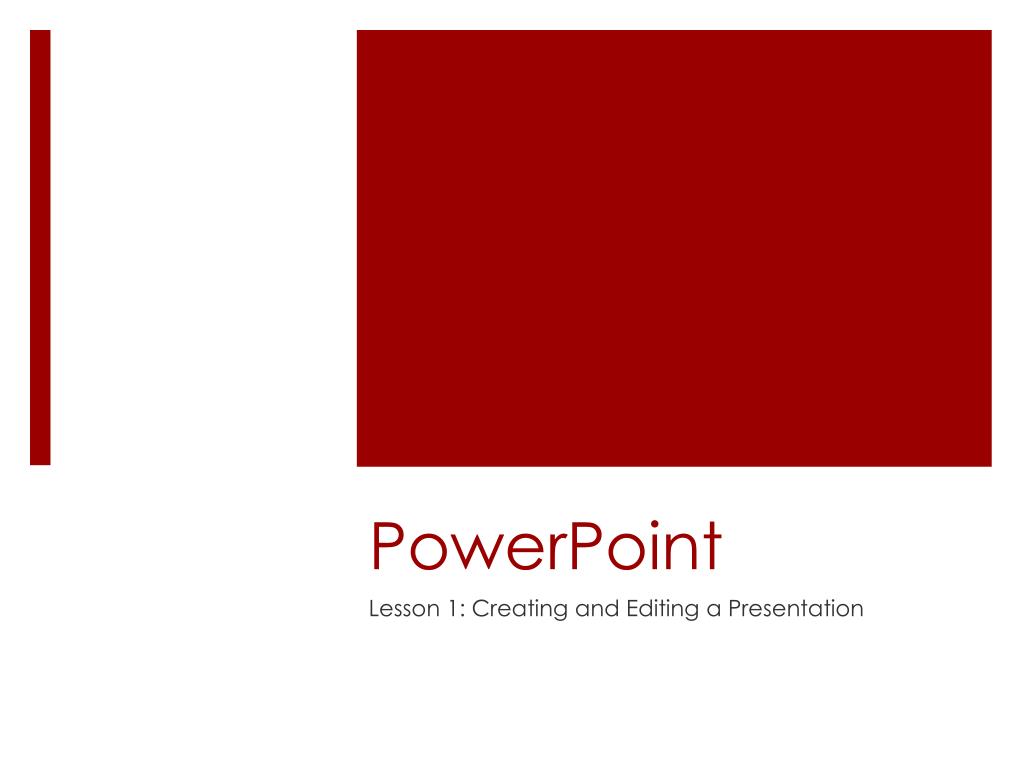 PowerPoint

Lesson 1: Creating and Editing a Presentation